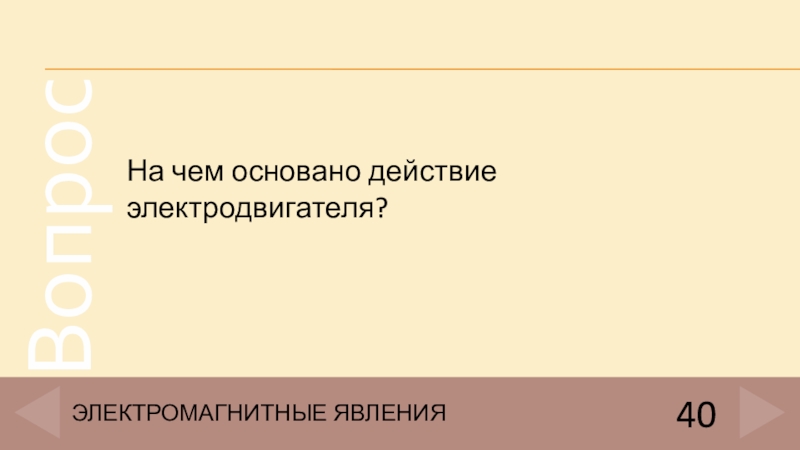 Вопрос

На чем основано действие электродвигателя?

ЭЛЕКТРОМАГНИТНЫЕ ЯВЛЕНИЯ

40